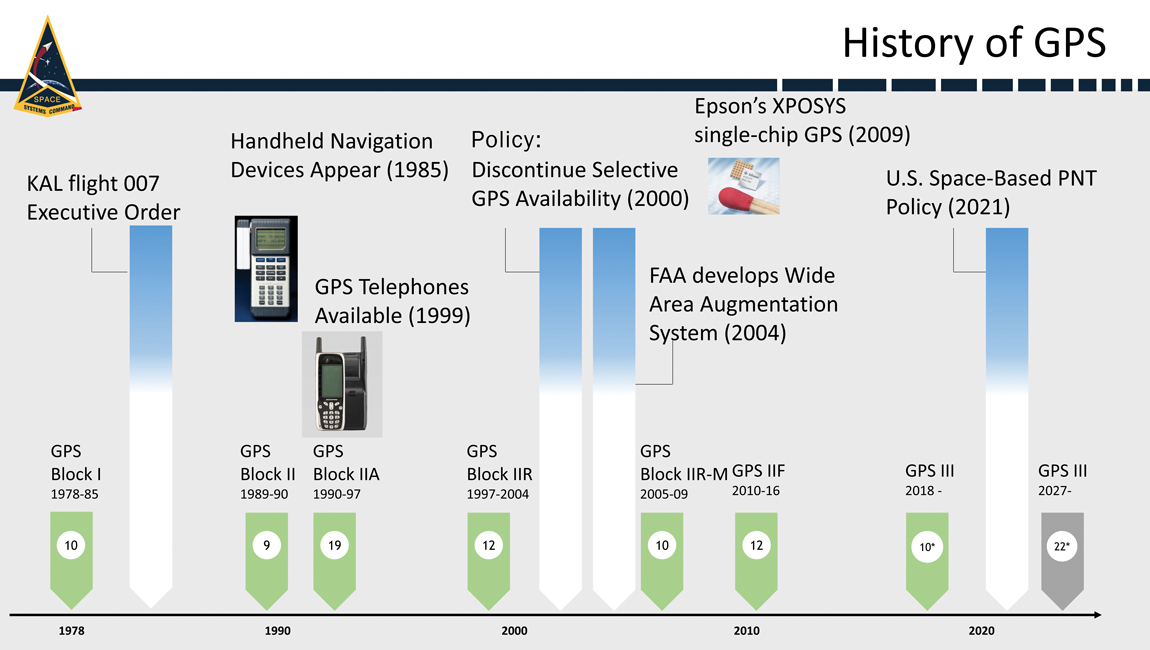 SPACE SYSTEMS COMMAND

History of GPS

KAL flight 007 Executive Order

Handheld Navigation Devices Appear (1985)

GPS Telephones Available (1999)

Policy: Discontinue Selective GPS Availability (2000)

Epson's XPOSYS single-chip GPS (2009)

FAA develops Wide Area Augmentation System (2004)

U.S. Space-Based PNT Policy (2021)

GPS Block I 1978-85

10

GPS Block II 1989-90

9

GPS Block IIA 1990-97

19

GPS Block IIR 1997-2004

12

GPS Block IIR-M 2005-09

10

GPS IIF 2010-16

12

GPS III 2018 -

10*

GPS III 2027-

22*

1978

1990

2000

2010

2020